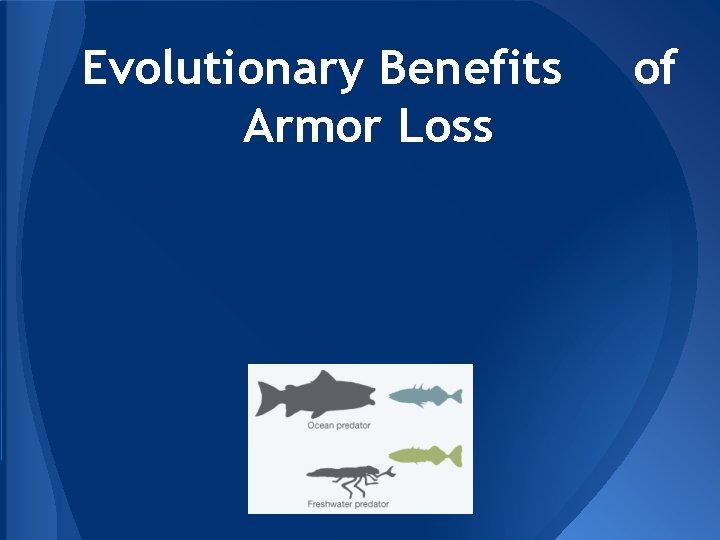 Evolutionary Benefits of Armor Loss

Ocean predator

Freshwater predator